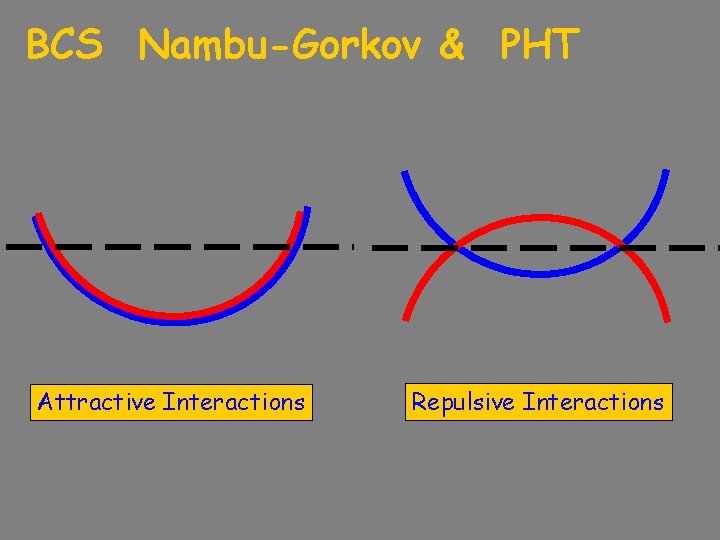 BCS Nambu-Gorkov & PHT

Attractive Interactions

Repulsive Interactions